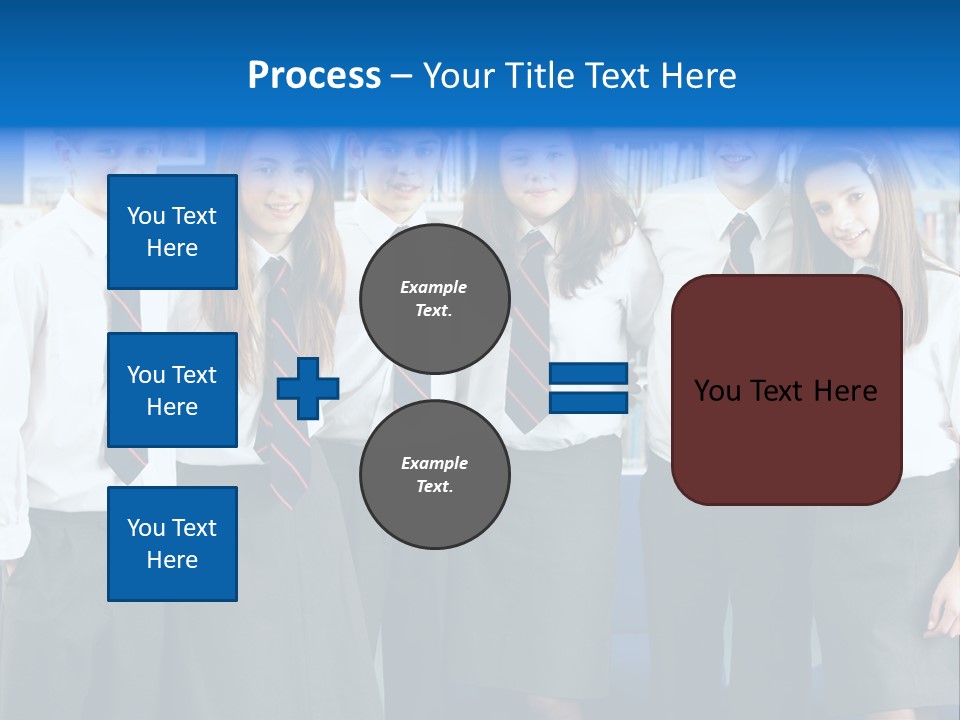 Process – Your Title Text Here

You Text Here

You Text Here

You Text Here

Example Text.

Example Text.

You Text Here